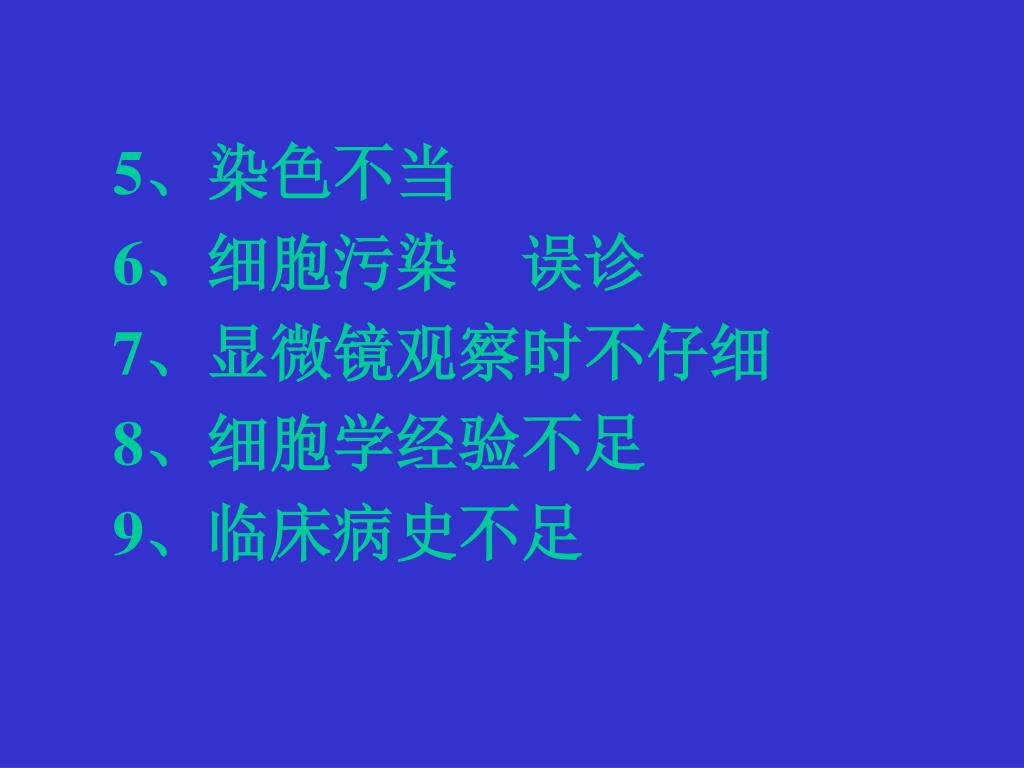 5、染色不当
6、细胞污染　误诊
7、显微镜观察时不仔细
8、细胞学经验不足
9、临床病史不足